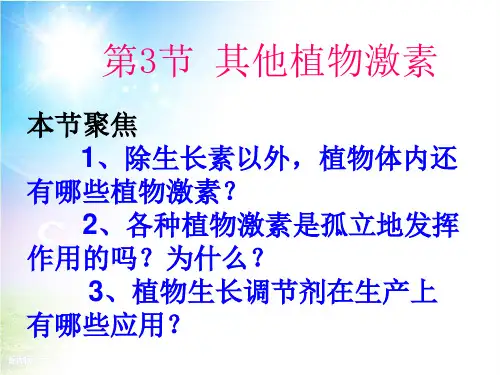 第3节 其他植物激素

本节聚焦

1、除生长素以外，植物体内还有哪些植物激素？

2、各种植物激素是孤立地发挥作用的吗？为什么？

3、植物生长调节剂在生产上有哪些应用？